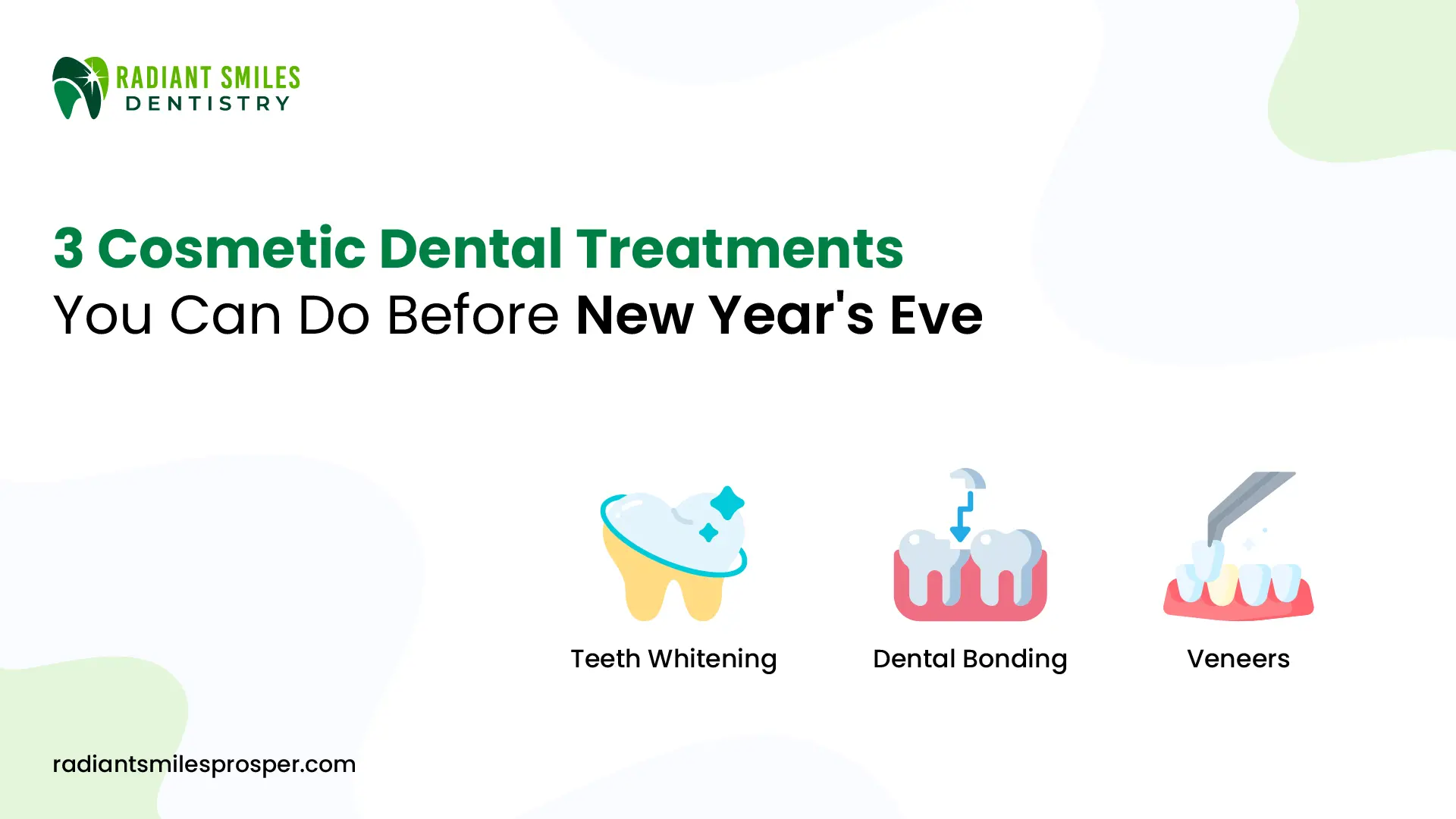 RADIANT SMILES
DENTISTRY

3 Cosmetic Dental Treatments
You Can Do Before New Year's Eve

Teeth Whitening

Dental Bonding

Veneers

radiantsmilesprosper.com